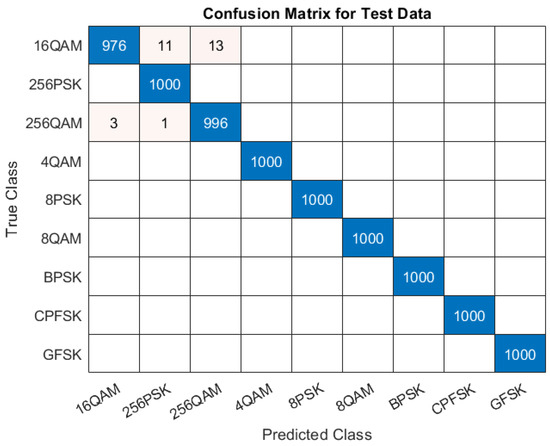 Confusion Matrix for Test Data

True Class

| | 16QAM | 256PSK | 256QAM | 4QAM | 8PSK | 8QAM | BPSK | CPFSK | GFSK |
|---|---|---|---|---|---|---|---|---|---|
| 16QAM | 976 | 11 | 13 | | | | | | |
| 256PSK | | 1000 | | | | | | | |
| 256QAM | 3 | 1 | 996 | | | | | | |
| 4QAM | | | | 1000 | | | | | |
| 8PSK | | | | | 1000 | | | | |
| 8QAM | | | | | | 1000 | | | |
| BPSK | | | | | | | 1000 | | |
| CPFSK | | | | | | | | 1000 | |
| GFSK | | | | | | | | | 1000 |

Predicted Class